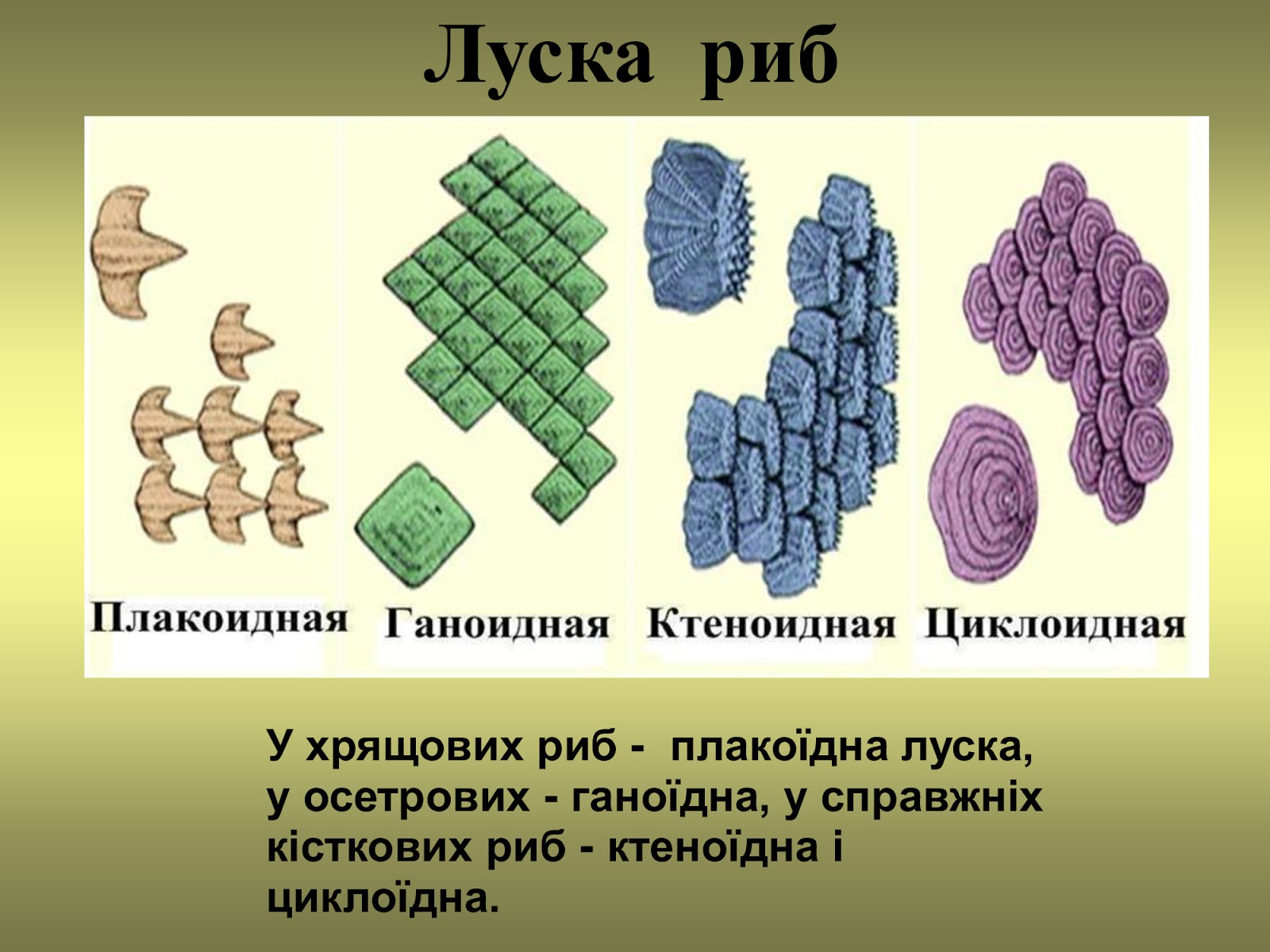 Луска риб

Плакоидная

Ганоидная

Ктеноидная

Циклоидная

У хрящових риб - плакоїдна луска, у осетрових - ганоїдна, у справжніх кісткових риб - ктеноїдна і циклоїдна.